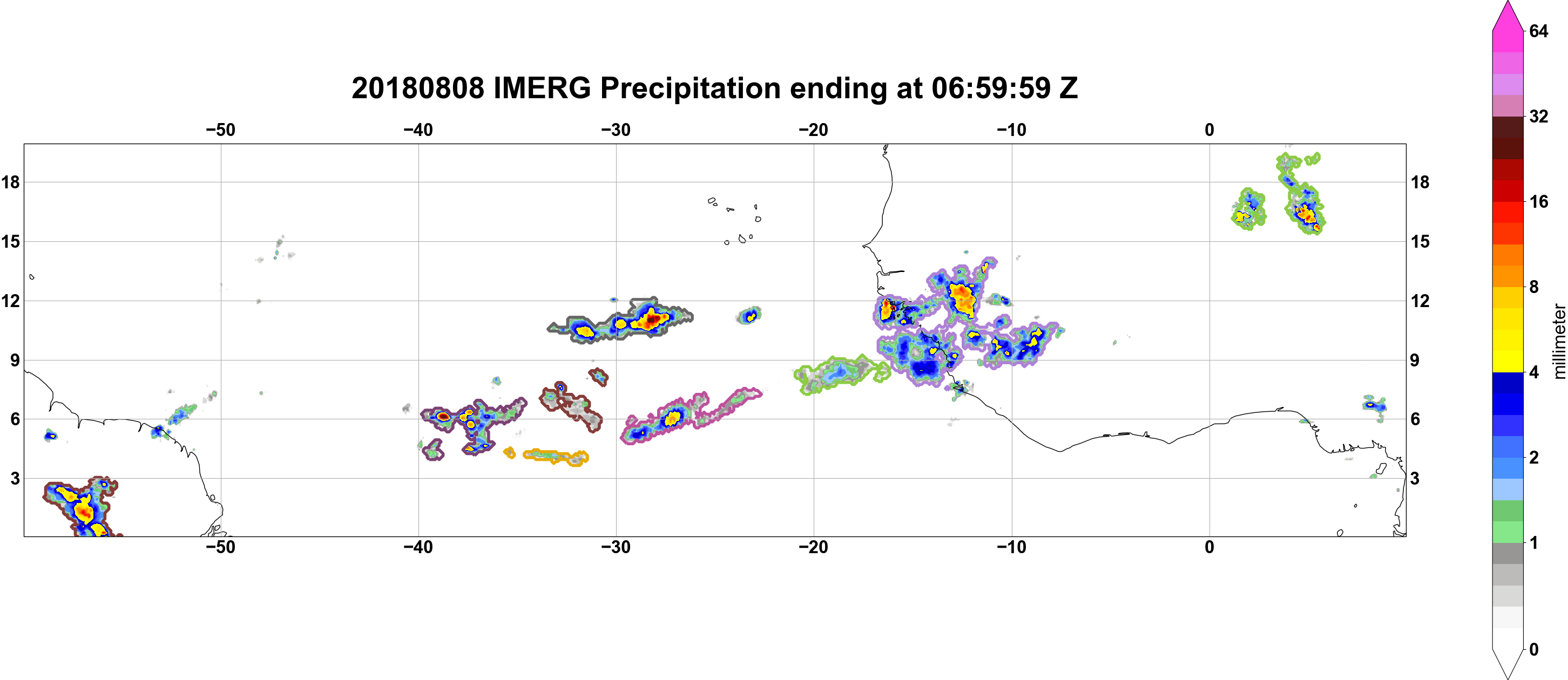 20180808 IMERG Precipitation ending at 06:59:59 Z

−50 −40 −30 −20 −10 0

18 15 12 9 6 3

18 15 12 9 6 3

−50 −40 −30 −20 −10 0

64
32
16
8
4
2
1
0
millimeter